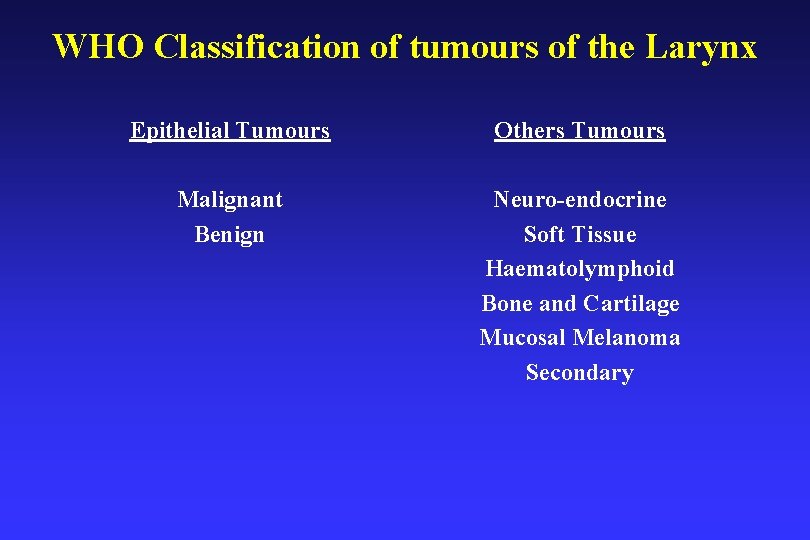 WHO Classification of tumours of the Larynx

Epithelial Tumours

Malignant
Benign

Others Tumours

Neuro-endocrine
Soft Tissue
Haematolymphoid
Bone and Cartilage
Mucosal Melanoma
Secondary